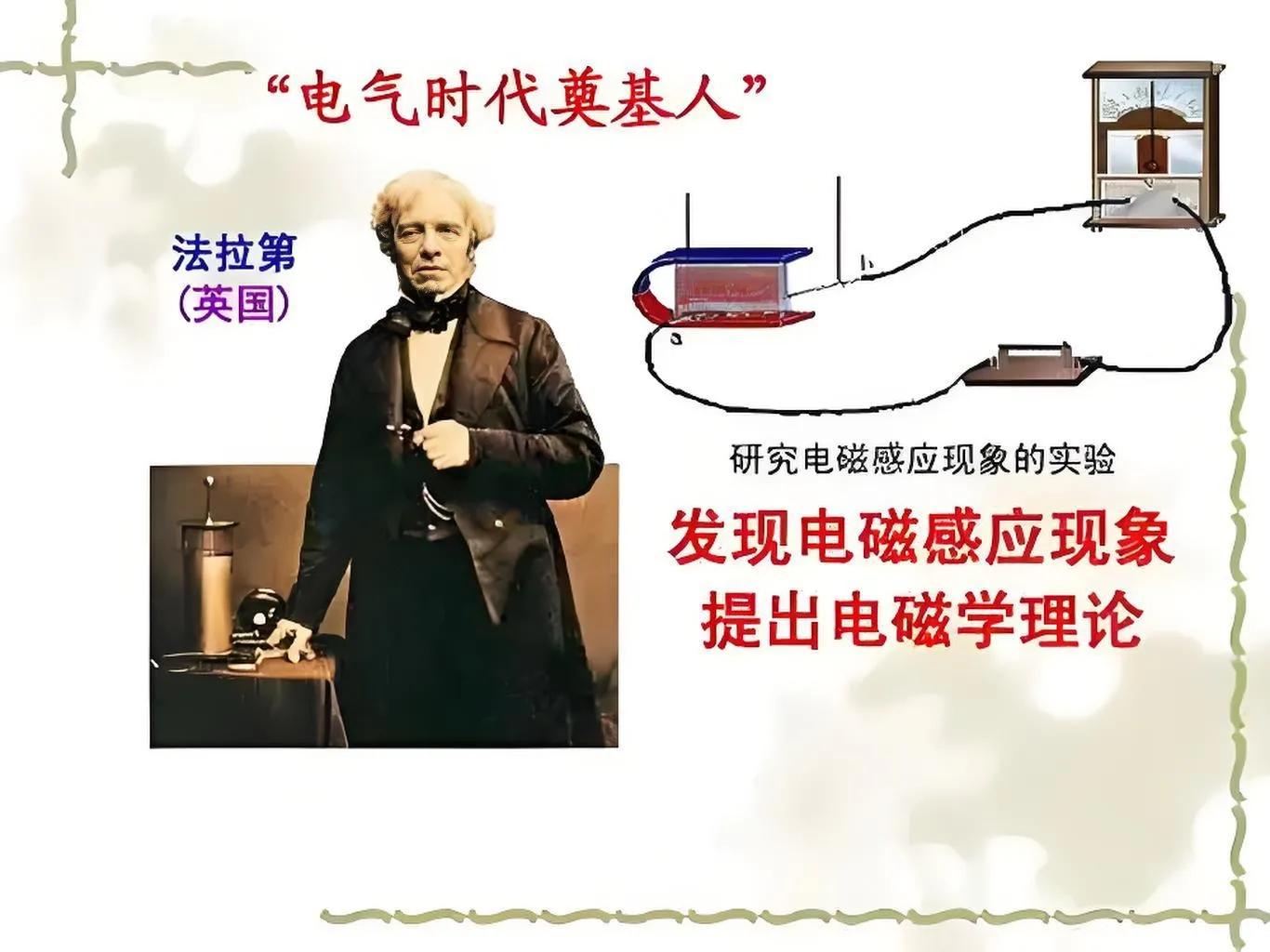 “电气时代奠基人”

法拉第
(英国)

研究电磁感应现象的实验

发现电磁感应现象
提出电磁学理论